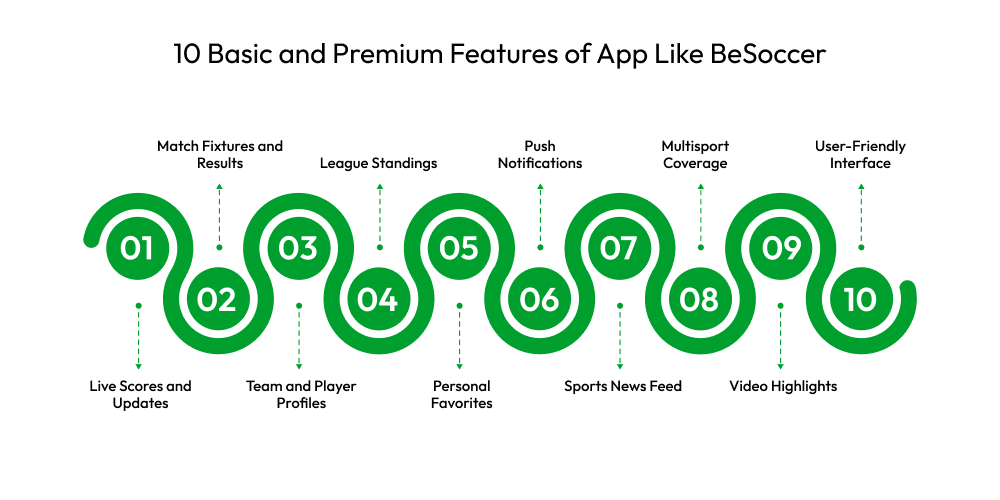 10 Basic and Premium Features of App Like BeSoccer

01

Live Scores and Updates

02

Match Fixtures and Results

03

Team and Player Profiles

04

League Standings

05

Personal Favorites

06

Push Notifications

07

Sports News Feed

08

Multisport Coverage

09

Video Highlights

10

User-Friendly Interface